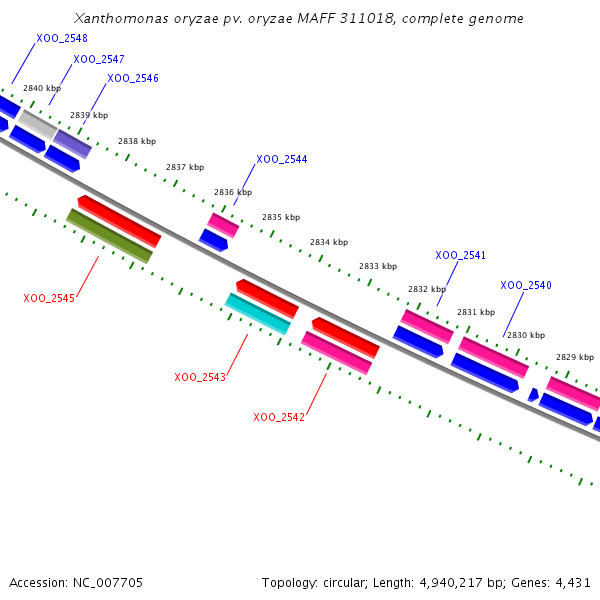 Xanthomonas oryzae pv. oryzae MAFF 311018, complete genome

XOO_2548
XOO_2547
XOO_2546
2840 kbp
2839 kbp
2838 kbp
2837 kbp
XOO_2544
2836 kbp
2835 kbp
2834 kbp
2833 kbp
XOO_2541
2832 kbp
XOO_2540
2831 kbp
2830 kbp
2829 kbp
XOO_2545
XOO_2543
XOO_2542

Accession: NC_007705
Topology: circular; Length: 4,940,217 bp; Genes: 4,431